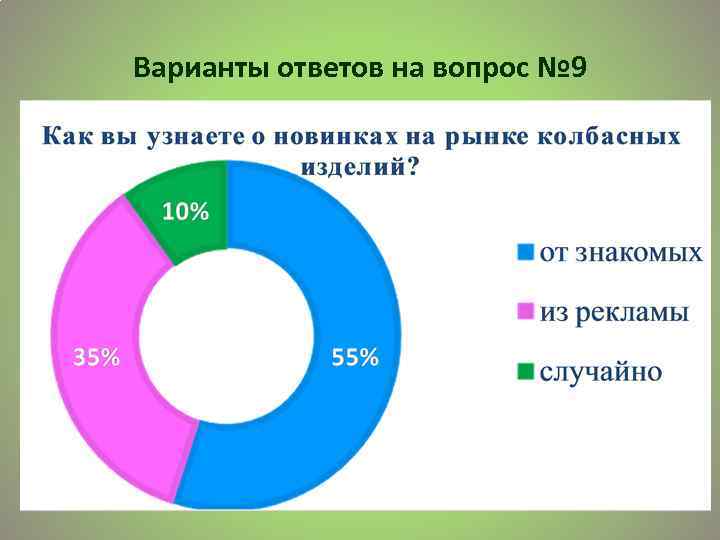 Варианты ответов на вопрос №9

Как вы узнаете о новинках на рынке колбасных изделий?

10%

35%

55%

от знакомых

из рекламы

случайно